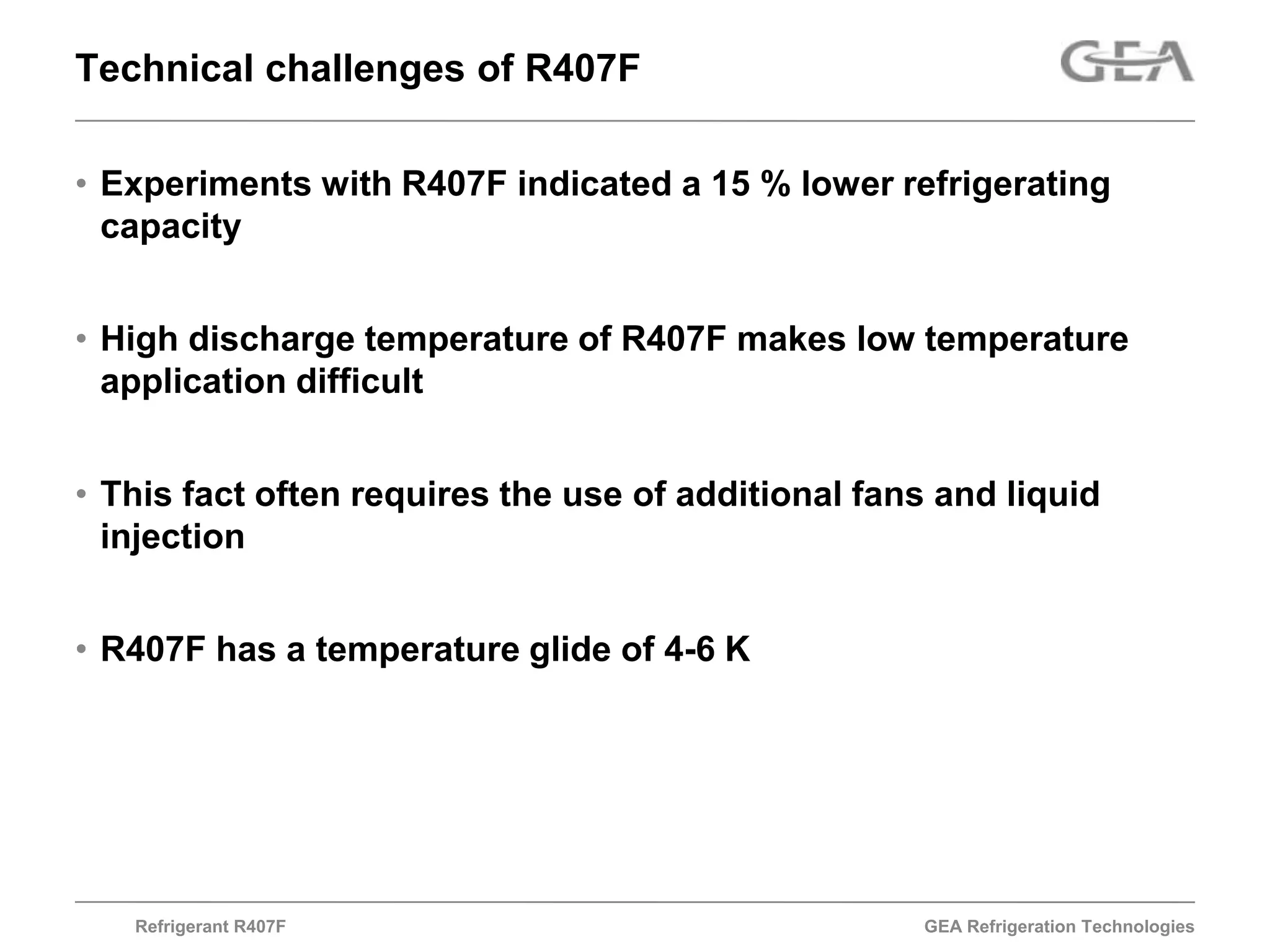 Technical challenges of R407F

GEA

• Experiments with R407F indicated a 15 % lower refrigerating capacity

• High discharge temperature of R407F makes low temperature application difficult

• This fact often requires the use of additional fans and liquid injection

• R407F has a temperature glide of 4-6 K

Refrigerant R407F

GEA Refrigeration Technologies